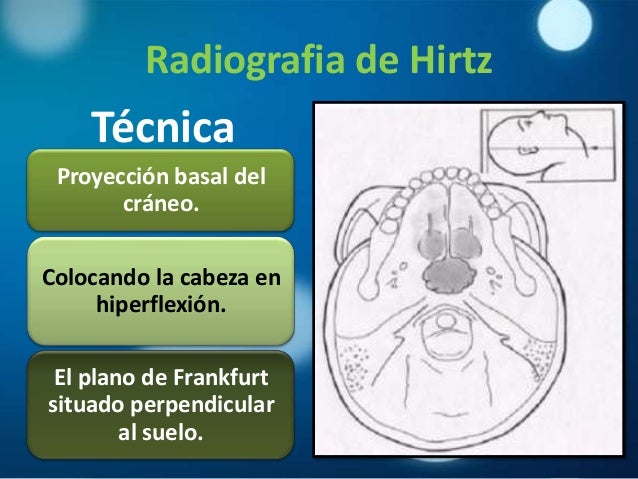 Radiografia de Hirtz

Técnica

Proyección basal del cráneo.

Colocando la cabeza en hiperflexión.

El plano de Frankfurt situado perpendicular al suelo.